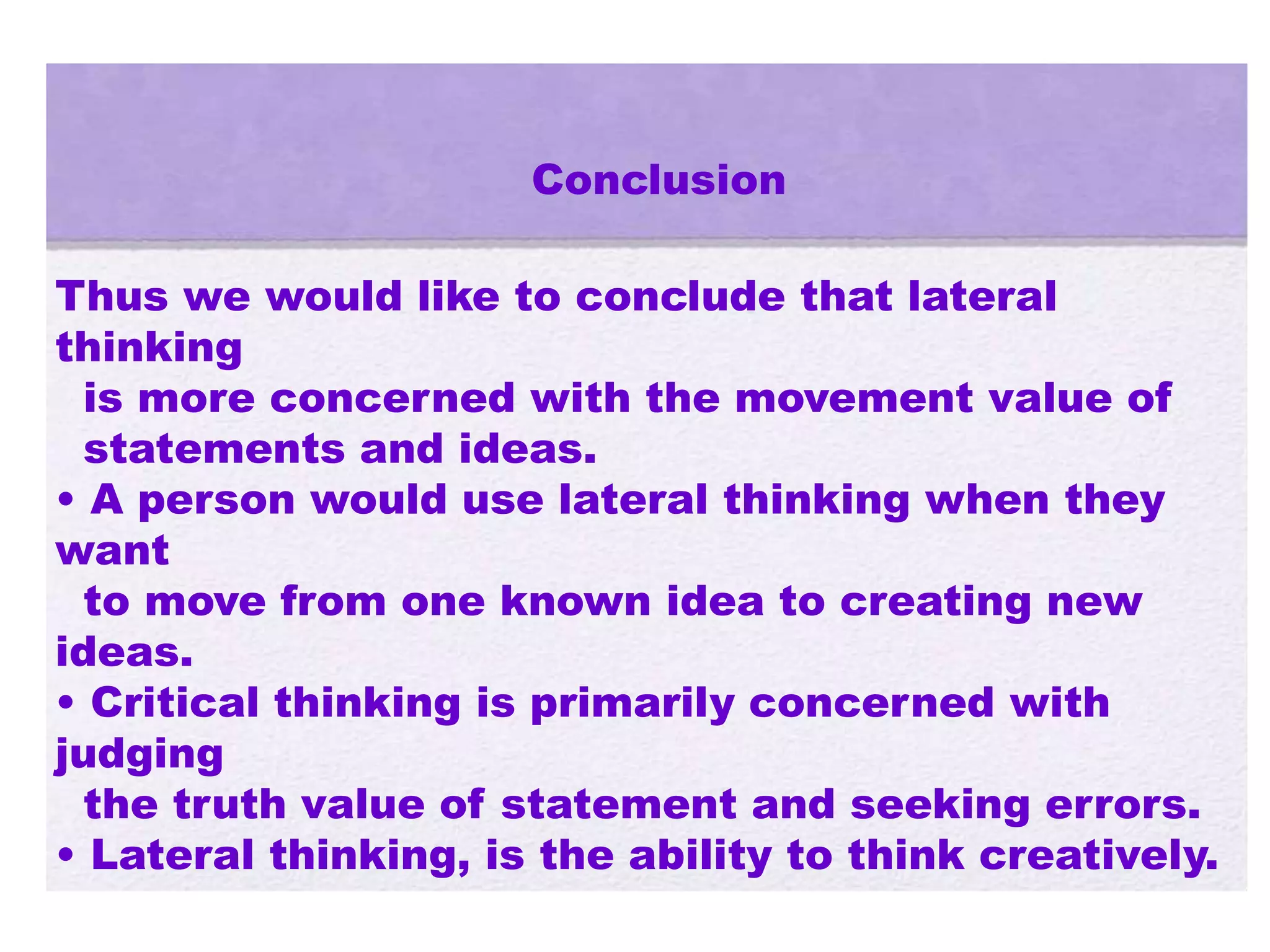 Conclusion

Thus we would like to conclude that lateral thinking is more concerned with the movement value of statements and ideas.
• A person would use lateral thinking when they want to move from one known idea to creating new ideas.
• Critical thinking is primarily concerned with judging the truth value of statement and seeking errors.
• Lateral thinking, is the ability to think creatively.